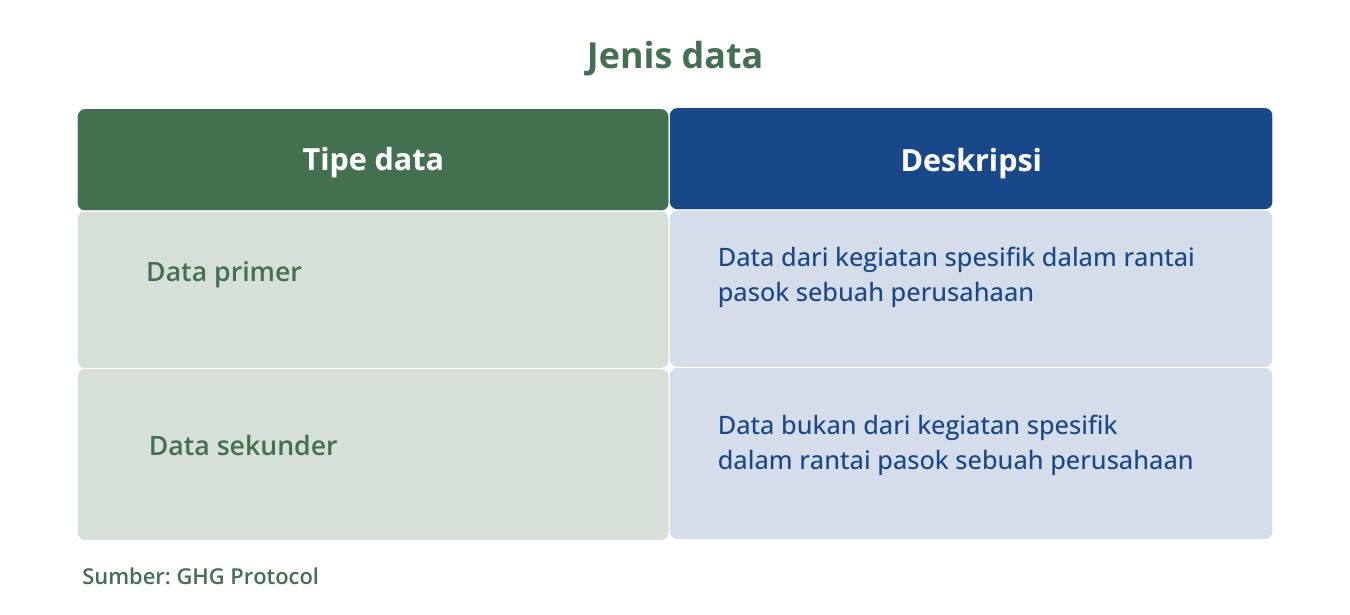 Jenis data

| Tipe data | Deskripsi |
|---|---|
| Data primer | Data dari kegiatan spesifik dalam rantai pasok sebuah perusahaan |
| Data sekunder | Data bukan dari kegiatan spesifik dalam rantai pasok sebuah perusahaan |

Sumber: GHG Protocol